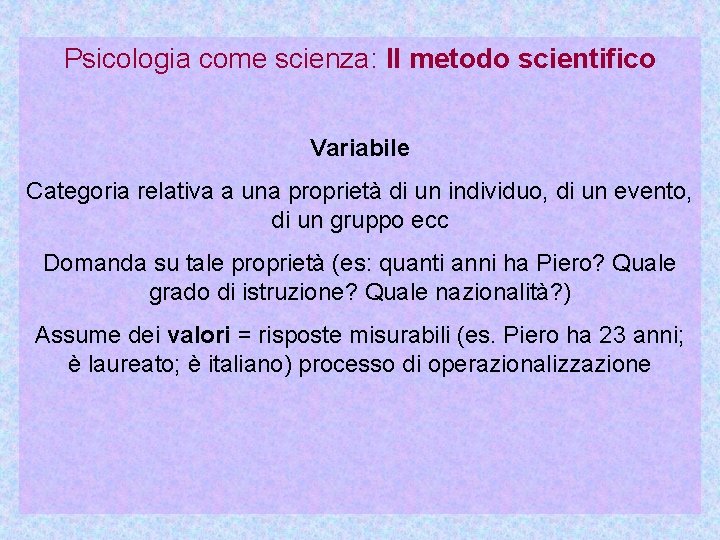 Psicologia come scienza: Il metodo scientifico

Variabile

Categoria relativa a una proprietà di un individuo, di un evento, di un gruppo ecc

Domanda su tale proprietà (es: quanti anni ha Piero? Quale grado di istruzione? Quale nazionalità?)

Assume dei valori = risposte misurabili (es. Piero ha 23 anni; è laureato; è italiano) processo di operazionalizzazione